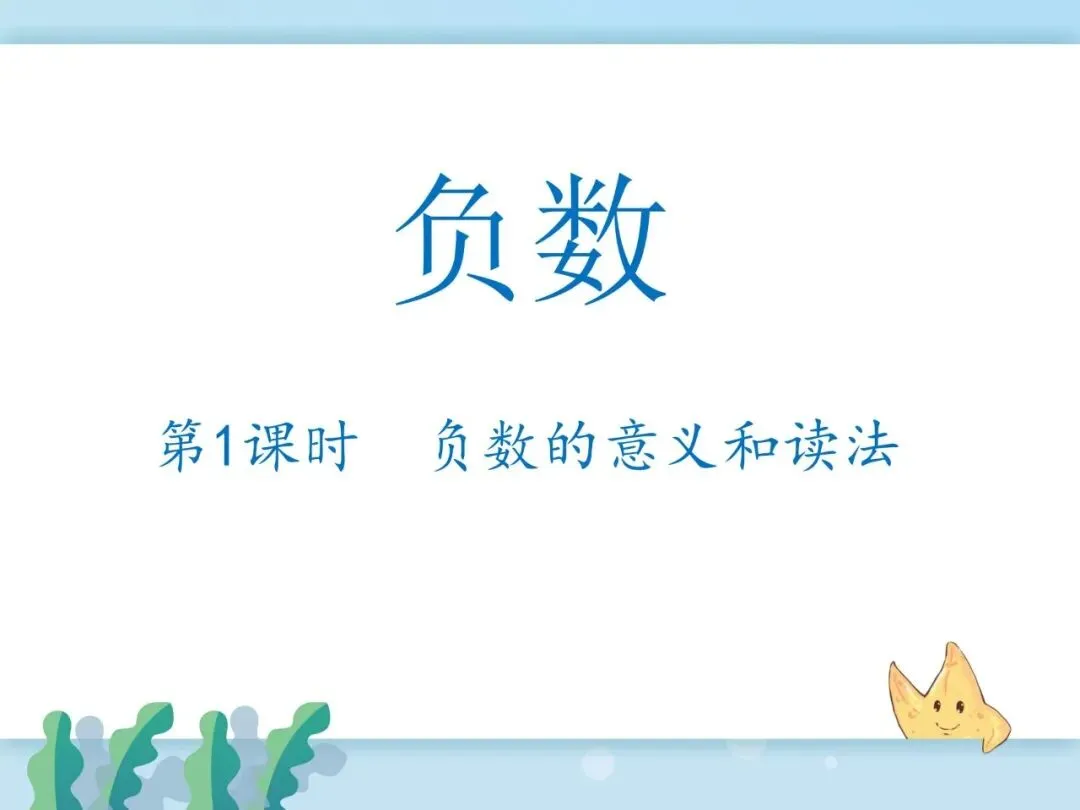 负数

第1课时　负数的意义和读法